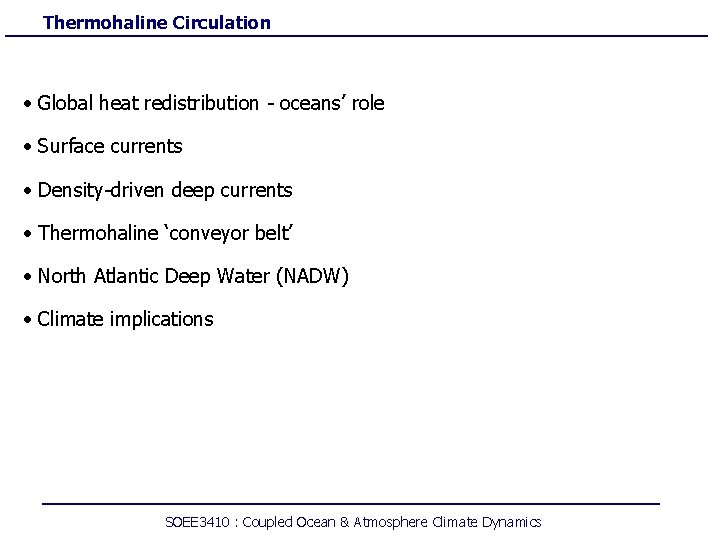 Thermohaline Circulation

• Global heat redistribution - oceans' role

• Surface currents

• Density-driven deep currents

• Thermohaline 'conveyor belt'

• North Atlantic Deep Water (NADW)

• Climate implications

SOEE3410 : Coupled Ocean & Atmosphere Climate Dynamics